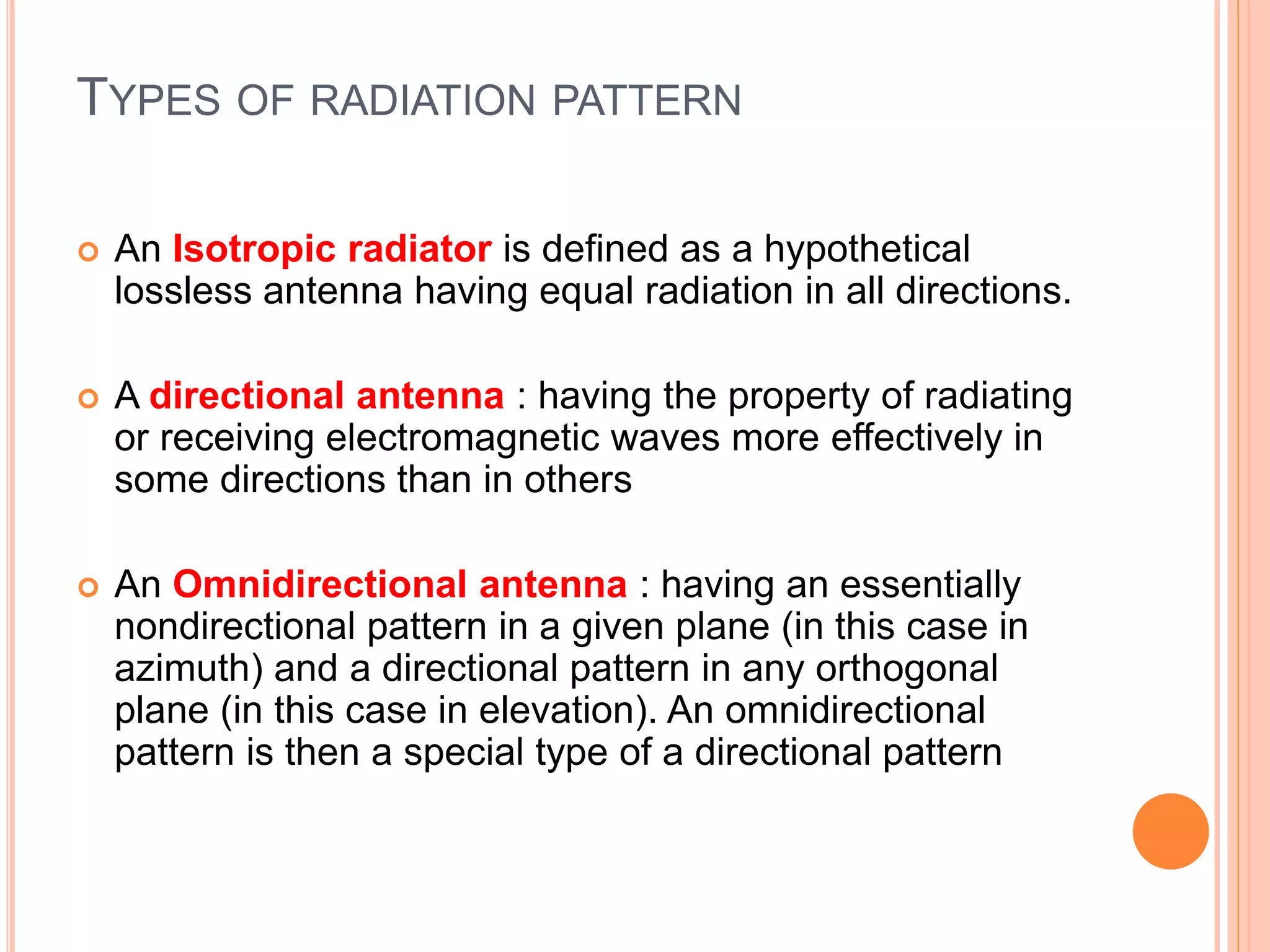 TYPES OF RADIATION PATTERN

An Isotropic radiator is defined as a hypothetical lossless antenna having equal radiation in all directions.

A directional antenna : having the property of radiating or receiving electromagnetic waves more effectively in some directions than in others

An Omnidirectional antenna : having an essentially nondirectional pattern in a given plane (in this case in azimuth) and a directional pattern in any orthogonal plane (in this case in elevation). An omnidirectional pattern is then a special type of a directional pattern